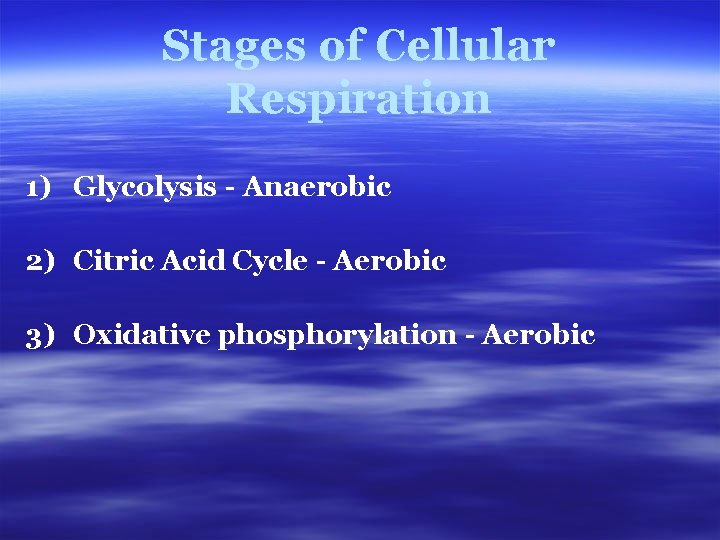 Stages of Cellular Respiration

1) Glycolysis - Anaerobic

2) Citric Acid Cycle - Aerobic

3) Oxidative phosphorylation - Aerobic